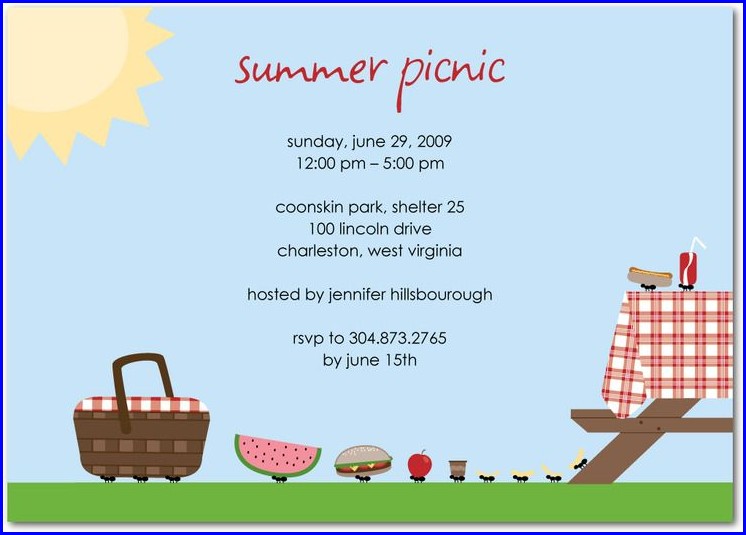 summer picnic

sunday, june 29, 2009
12:00 pm – 5:00 pm

coonskin park, shelter 25
100 lincoln drive
charleston, west virginia

hosted by jennifer hillsbourough

rsvp to 304.873.2765
by june 15th